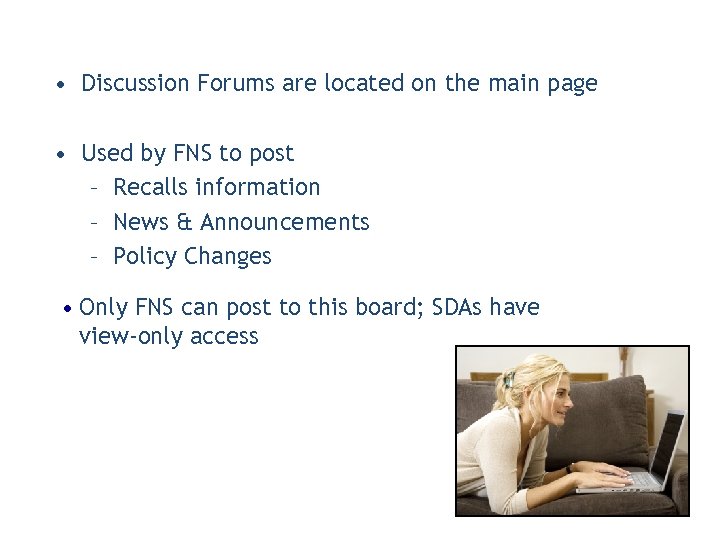 • Discussion Forums are located on the main page

• Used by FNS to post
 – Recalls information
 – News & Announcements
 – Policy Changes

• Only FNS can post to this board; SDAs have view-only access